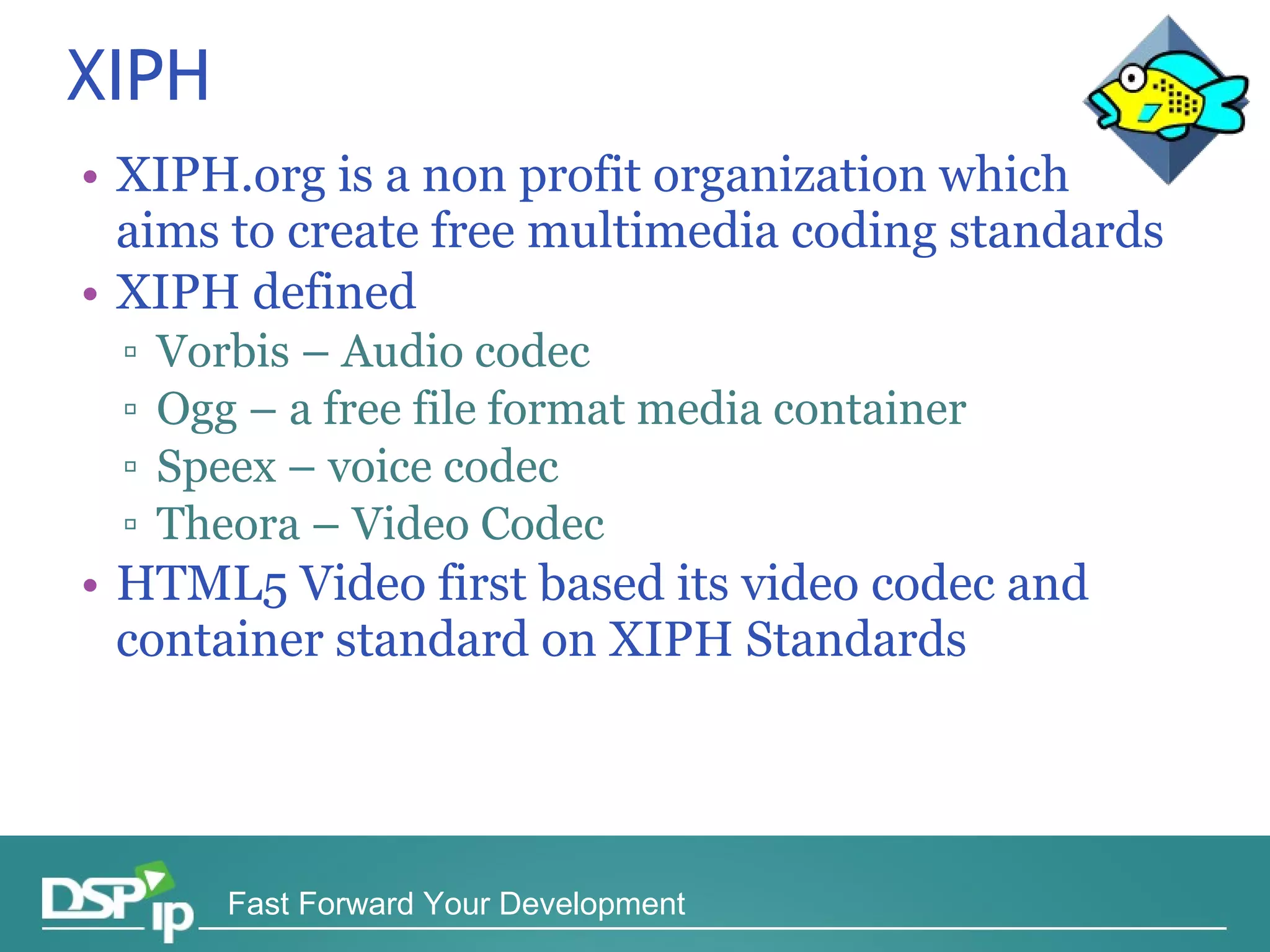 XIPH

• XIPH.org is a non profit organization which aims to create free multimedia coding standards
• XIPH defined
▫ Vorbis – Audio codec
▫ Ogg – a free file format media container
▫ Speex – voice codec
▫ Theora – Video Codec
• HTML5 Video first based its video codec and container standard on XIPH Standards

DSP ip
Fast Forward Your Development